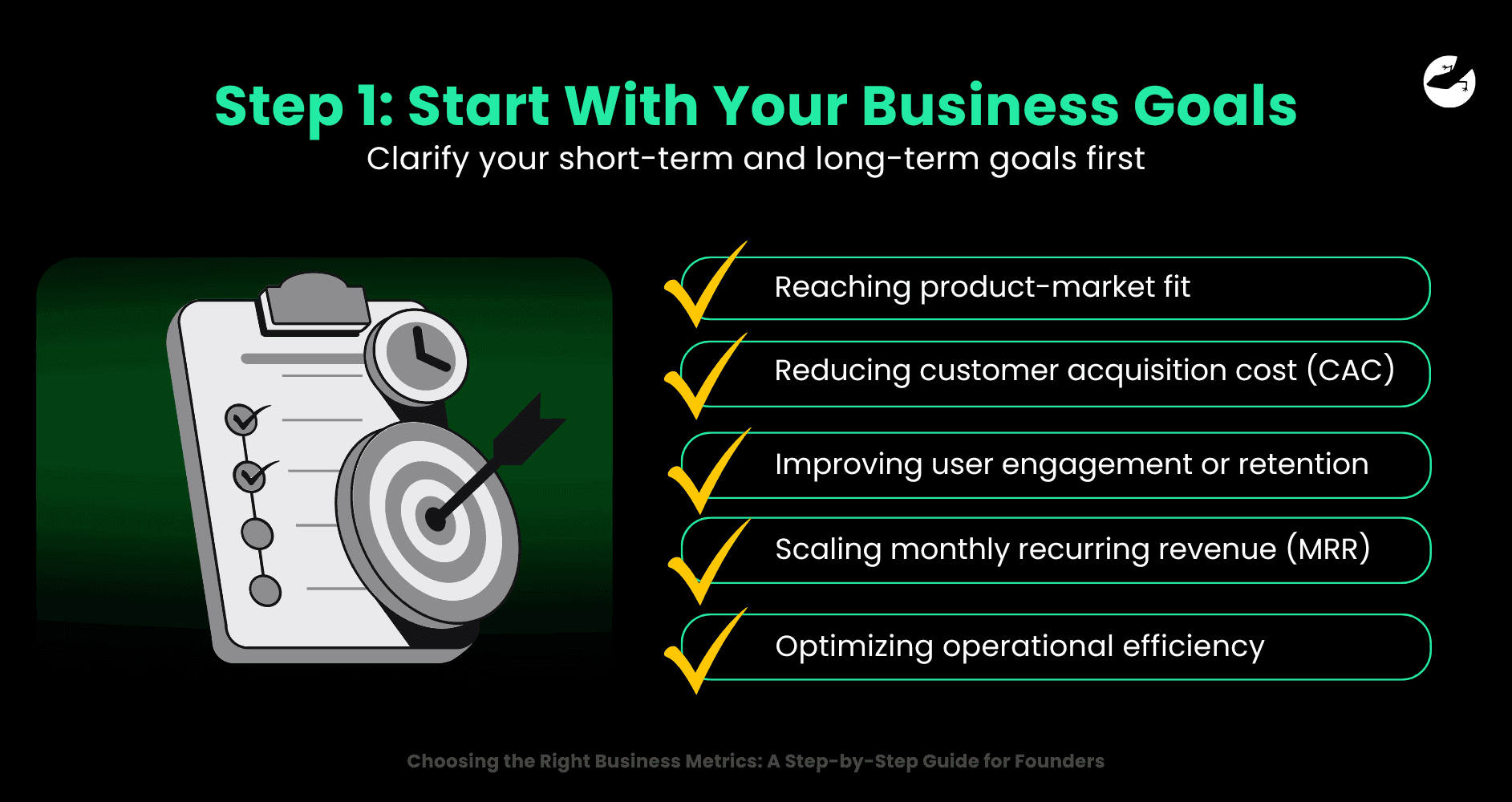 Step 1: Start With Your Business Goals

Clarify your short-term and long-term goals first

Reaching product-market fit

Reducing customer acquisition cost (CAC)

Improving user engagement or retention

Scaling monthly recurring revenue (MRR)

Optimizing operational efficiency

Choosing the Right Business Metrics: A Step-by-Step Guide for Founders